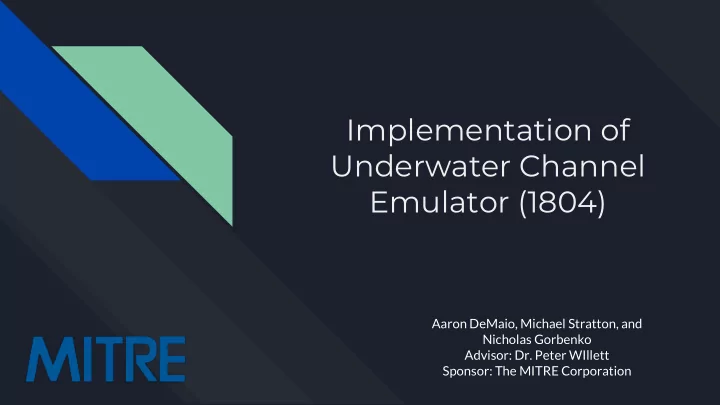 Implementation of Underwater Channel Emulator (1804)

Aaron DeMaio, Michael Stratton, and Nicholas Gorbenko
Advisor: Dr. Peter WIllett
Sponsor: The MITRE Corporation

MITRE